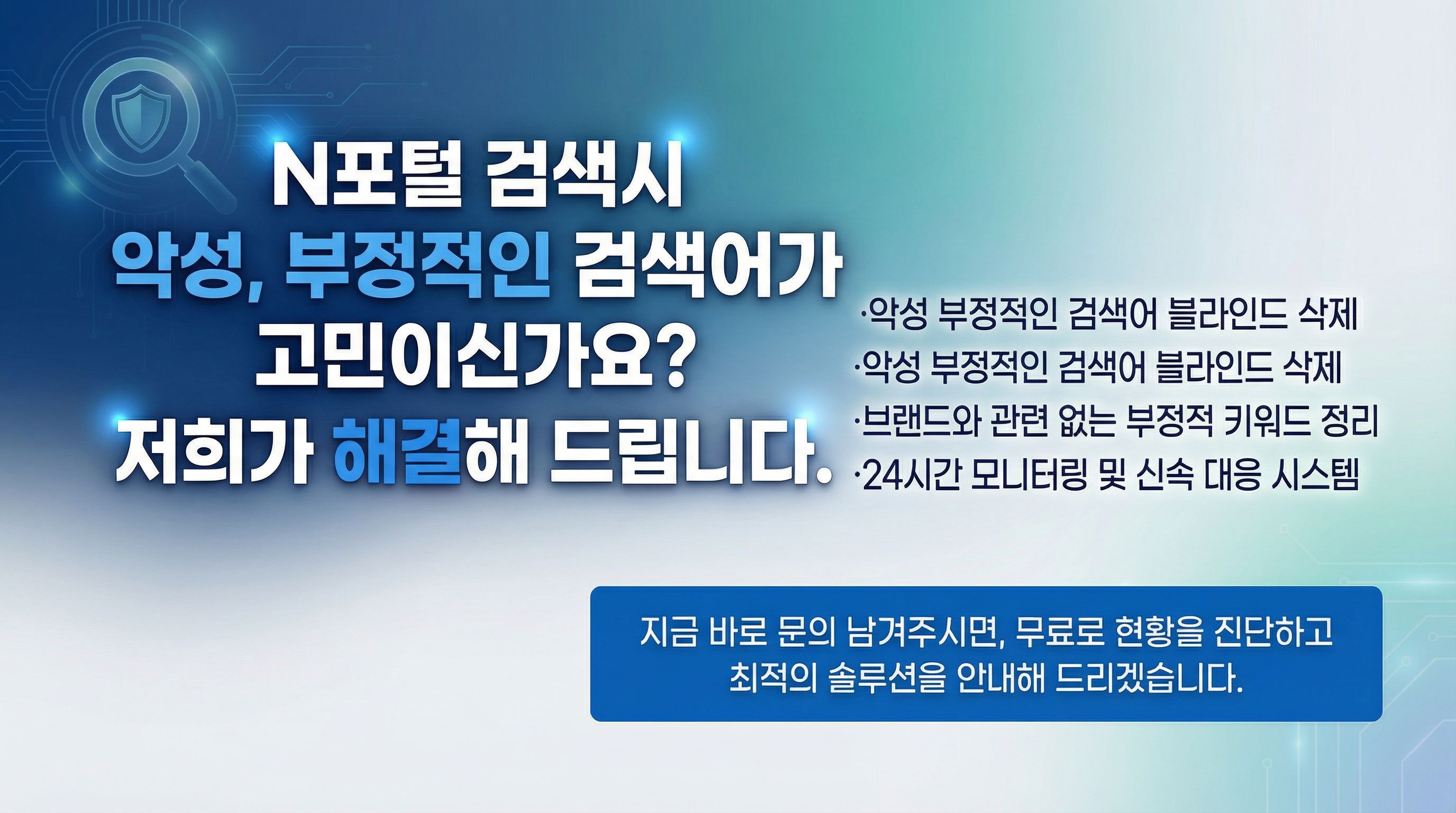 N포털 검색시
악성, 부정적인 검색어가
고민이신가요?
저희가 해결해 드립니다.

·악성 부정적인 검색어 블라인드 삭제
·악성 부정적인 검색어 블라인드 삭제
·브랜드와 관련 없는 부정적 키워드 정리
·24시간 모니터링 및 신속 대응 시스템

지금 바로 문의 남겨주시면, 무료로 현황을 진단하고 최적의 솔루션을 안내해 드리겠습니다.